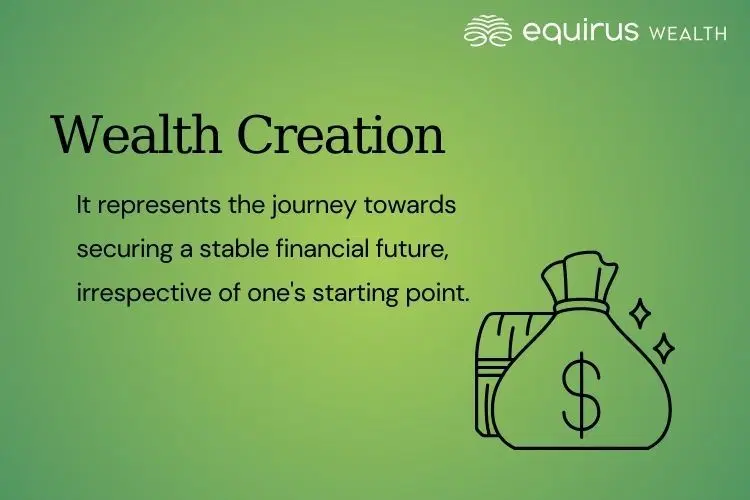 equirus WEALTH

Wealth Creation

It represents the journey towards securing a stable financial future, irrespective of one's starting point.

$